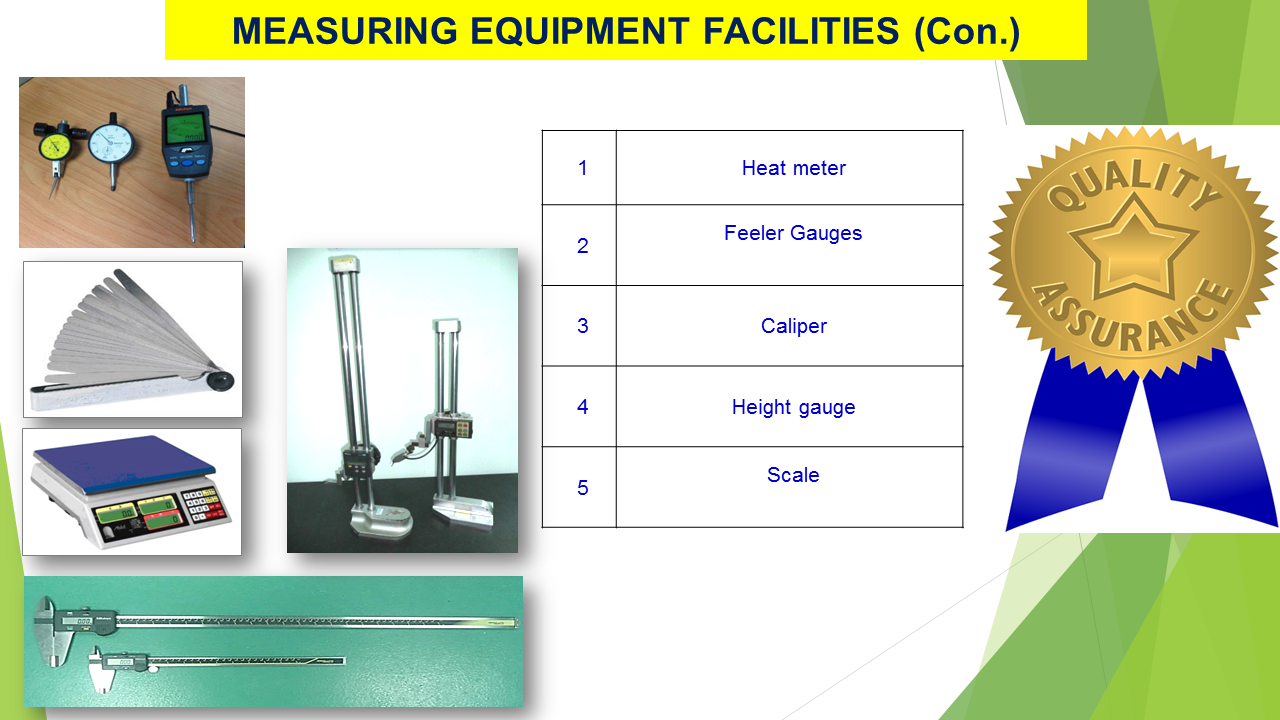 MEASURING EQUIPMENT FACILITIES (Con.)

| 1 | Heat meter |
|---|---|
| 2 | Feeler Gauges |
| 3 | Caliper |
| 4 | Height gauge |
| 5 | Scale |

QUALITY ASSURANCE